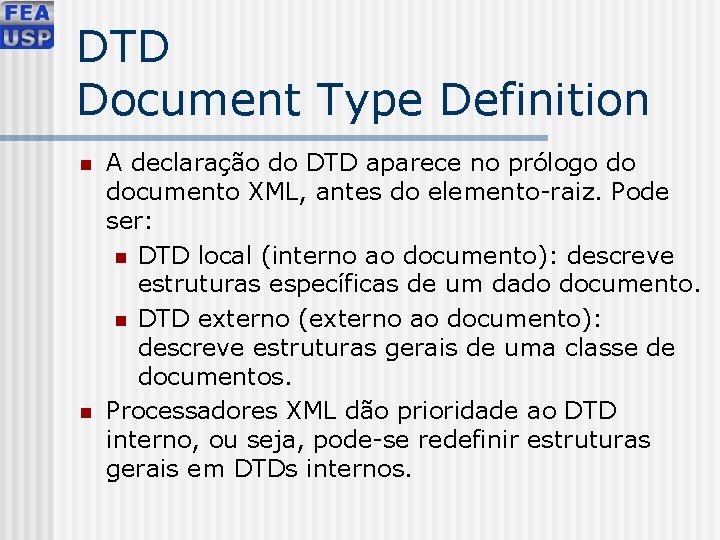 FEA
USP

DTD
Document Type Definition

A declaração do DTD aparece no prólogo do documento XML, antes do elemento-raiz. Pode ser:

DTD local (interno ao documento): descreve estruturas específicas de um dado documento.

DTD externo (externo ao documento): descreve estruturas gerais de uma classe de documentos.

Processadores XML dão prioridade ao DTD interno, ou seja, pode-se redefinir estruturas gerais em DTDs internos.